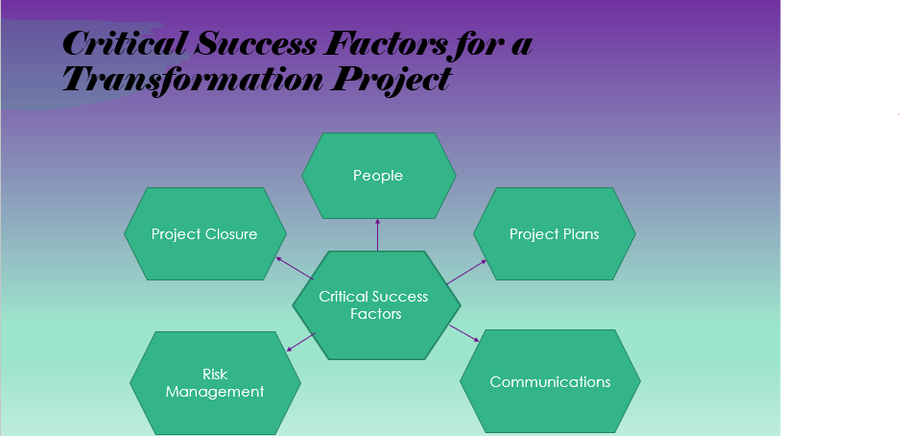 Critical Success Factors for a Transformation Project

People

Project Closure

Project Plans

Critical Success Factors

Risk Management

Communications